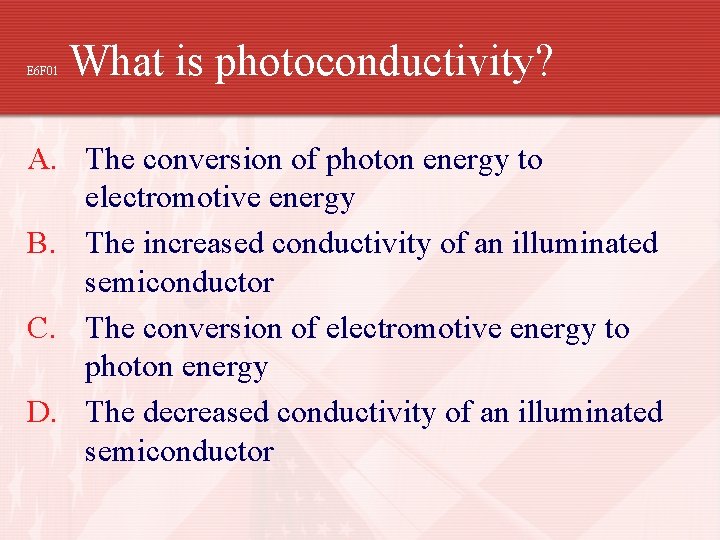 E6F01 What is photoconductivity?

A. The conversion of photon energy to electromotive energy
B. The increased conductivity of an illuminated semiconductor
C. The conversion of electromotive energy to photon energy
D. The decreased conductivity of an illuminated semiconductor